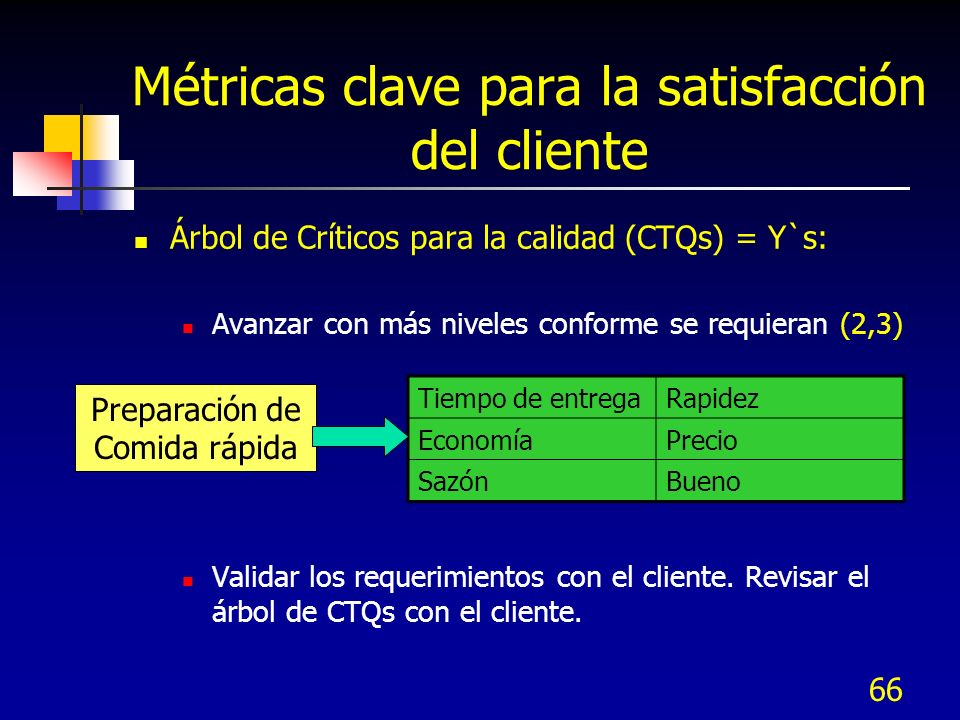 Métricas clave para la satisfacción del cliente

Árbol de Críticos para la calidad (CTQs) = Y`s:

Avanzar con más niveles conforme se requieran (2,3)

Preparación de Comida rápida

| Tiempo de entrega | Rapidez |
|---|---|
| Economía | Precio |
| Sazón | Bueno |

Validar los requerimientos con el cliente. Revisar el árbol de CTQs con el cliente.

66